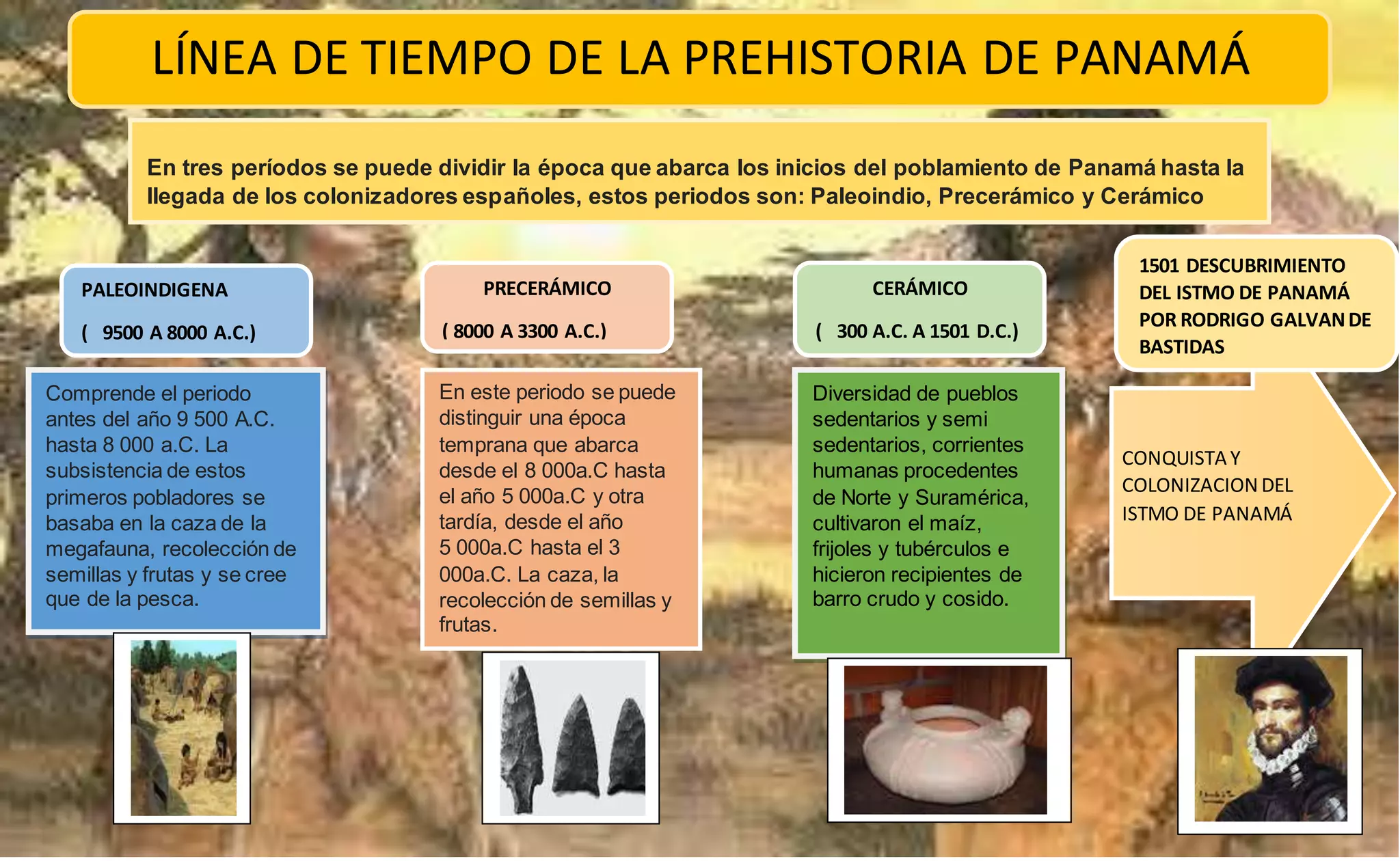 LÍNEA DE TIEMPO DE LA PREHISTORIA DE PANAMÁ

En tres períodos se puede dividir la época que abarca los inicios del poblamiento de Panamá hasta la llegada de los colonizadores españoles, estos periodos son: Paleoindio, Precerámico y Cerámico

PALEOINDIGENA

( 9500 A 8000 A.C.)

Comprende el periodo antes del año 9 500 A.C. hasta 8 000 a.C. La subsistencia de estos primeros pobladores se basaba en la caza de la megafauna, recolección de semillas y frutas y se cree que de la pesca.

PRECERÁMICO

( 8000 A 3300 A.C.)

En este periodo se puede distinguir una época temprana que abarca desde el 8 000a.C hasta el año 5 000a.C y otra tardía, desde el año 5 000a.C hasta el 3 000a.C. La caza, la recolección de semillas y frutas.

CERÁMICO

( 300 A.C. A 1501 D.C.)

Diversidad de pueblos sedentarios y semi sedentarios, corrientes humanas procedentes de Norte y Suramérica, cultivaron el maíz, frijoles y tubérculos e hicieron recipientes de barro crudo y cosido.

1501 DESCUBRIMIENTO DEL ISTMO DE PANAMÁ POR RODRIGO GALVAN DE BASTIDAS

CONQUISTA Y COLONIZACION DEL ISTMO DE PANAMÁ